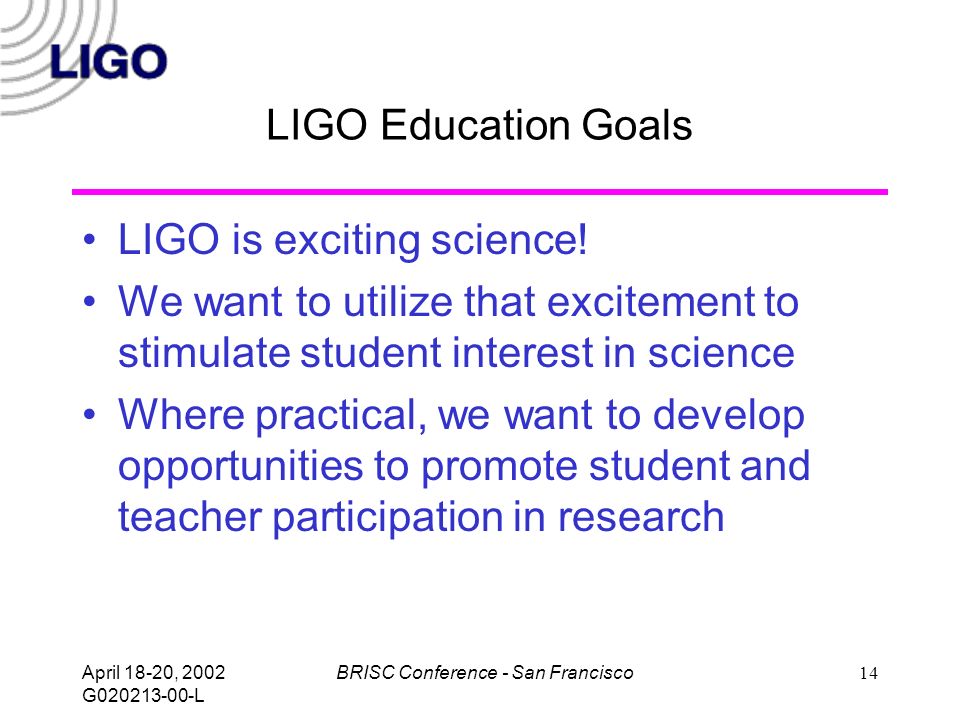 LIGO

LIGO Education Goals

• LIGO is exciting science!
• We want to utilize that excitement to stimulate student interest in science
• Where practical, we want to develop opportunities to promote student and teacher participation in research

April 18-20, 2002
G020213-00-L

BRISC Conference - San Francisco

14